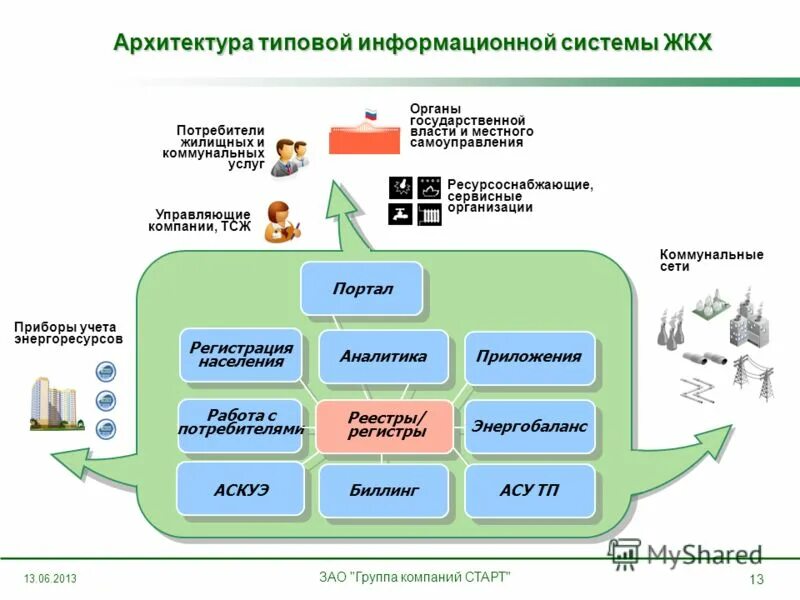 Архитектура типовой информационной системы ЖКХ

Потребители жилищных и коммунальных услуг

Органы государственной власти и местного самоуправления

Ресурсоснабжающие, сервисные организации

Управляющие компании, ТСЖ

Коммунальные сети

Приборы учета энергоресурсов

Портал

Регистрация населения

Аналитика

Приложения

Работа с потребителями

Реестры/ регистры

Энергобаланс

АСКУЭ

Биллинг

АСУ ТП

MyShared

13.06.2013

ЗАО "Группа компаний СТАРТ"

13